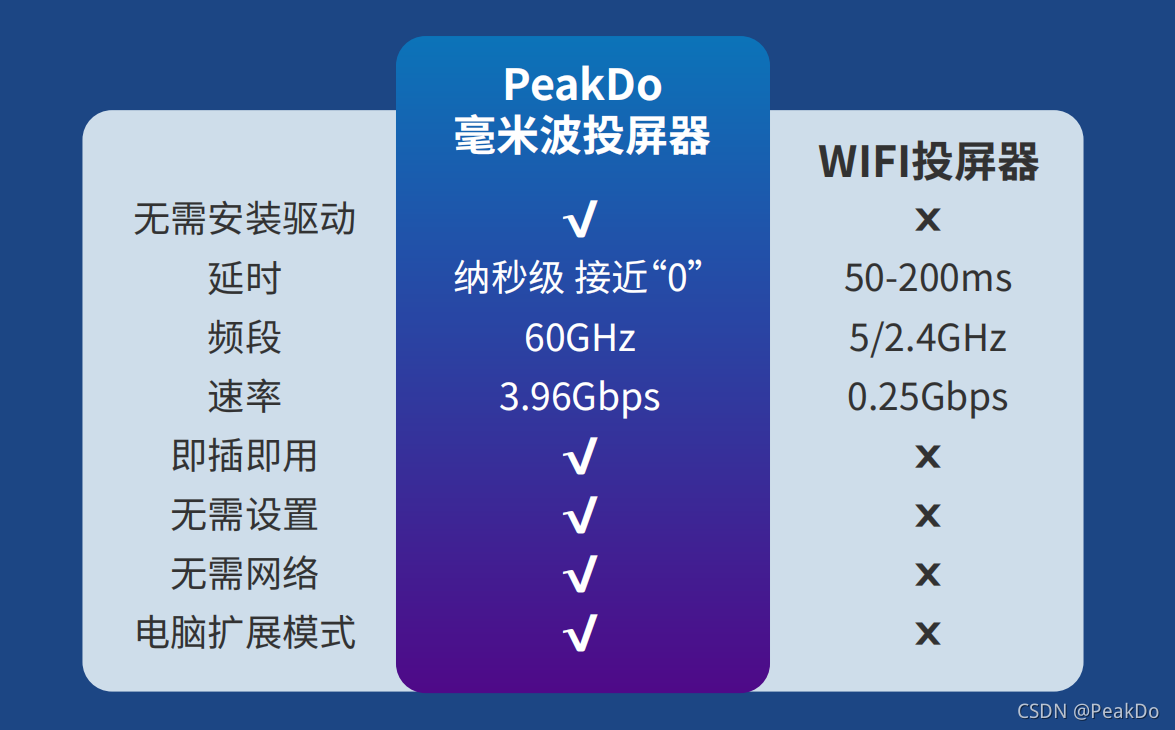 |  | PeakDo 毫米波投屏器 | WIFI投屏器 |
|---|---|---|
| 无需安装驱动 | √ | x |
| 延时 | 纳秒级 接近“0” | 50-200ms |
| 频段 | 60GHz | 5/2.4GHz |
| 速率 | 3.96Gbps | 0.25Gbps |
| 即插即用 | √ | x |
| 无需设置 | √ | x |
| 无需网络 | √ | x |
| 电脑扩展模式 | √ | x |

CSDN @PeakDo